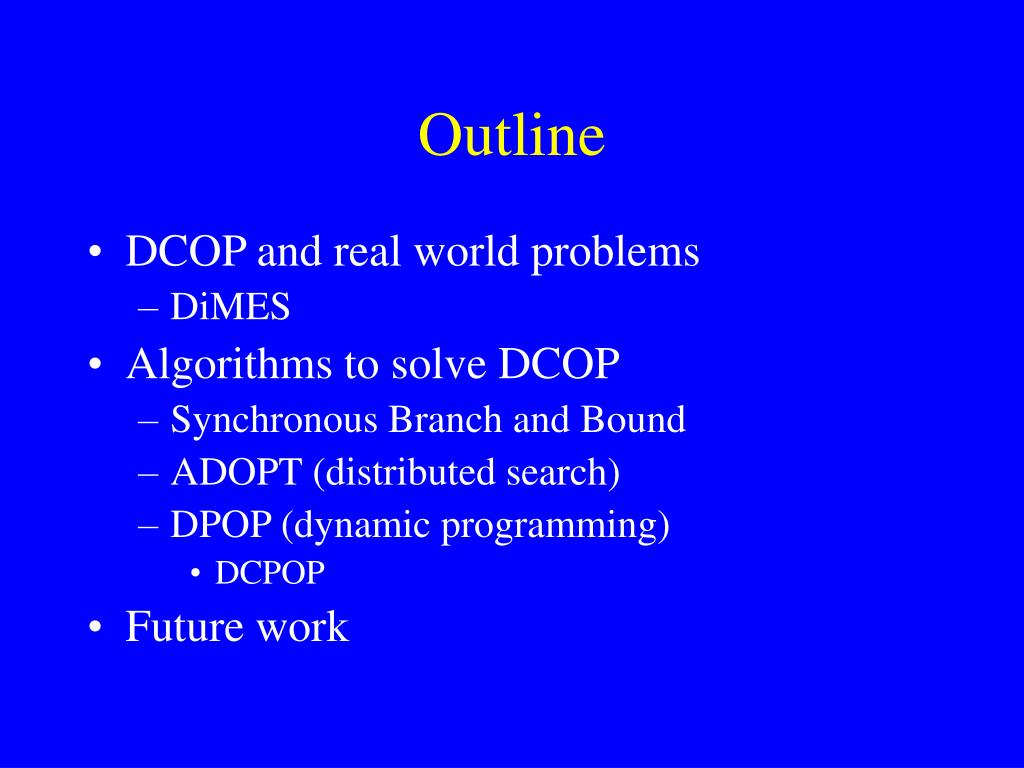 Outline

• DCOP and real world problems
– DiMES
• Algorithms to solve DCOP
– Synchronous Branch and Bound
– ADOPT (distributed search)
– DPOP (dynamic programming)
• DCPOP
• Future work